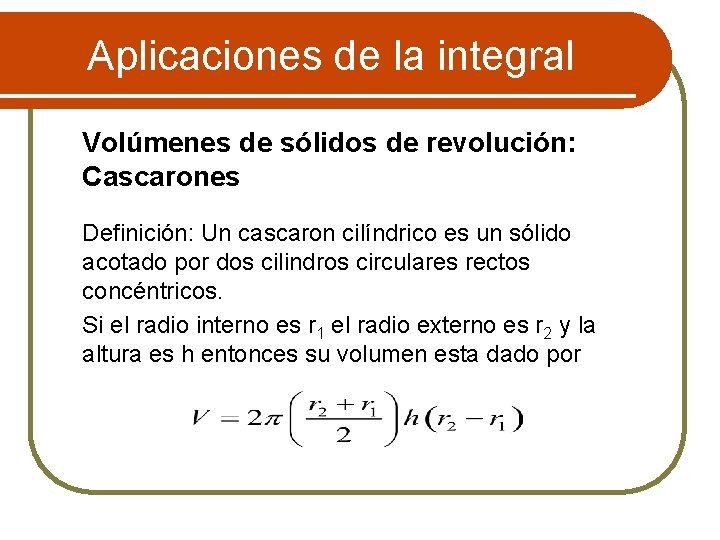 Aplicaciones de la integral

Volúmenes de sólidos de revolución: Cascarones

Definición: Un cascaron cilíndrico es un sólido acotado por dos cilindros circulares rectos concéntricos.

Si el radio interno es $r_1$ el radio externo es $r_2$ y la altura es h entonces su volumen esta dado por

$V = 2\pi\left(\frac{r_2 + r_1}{2}\right)h(r_2 - r_1)$